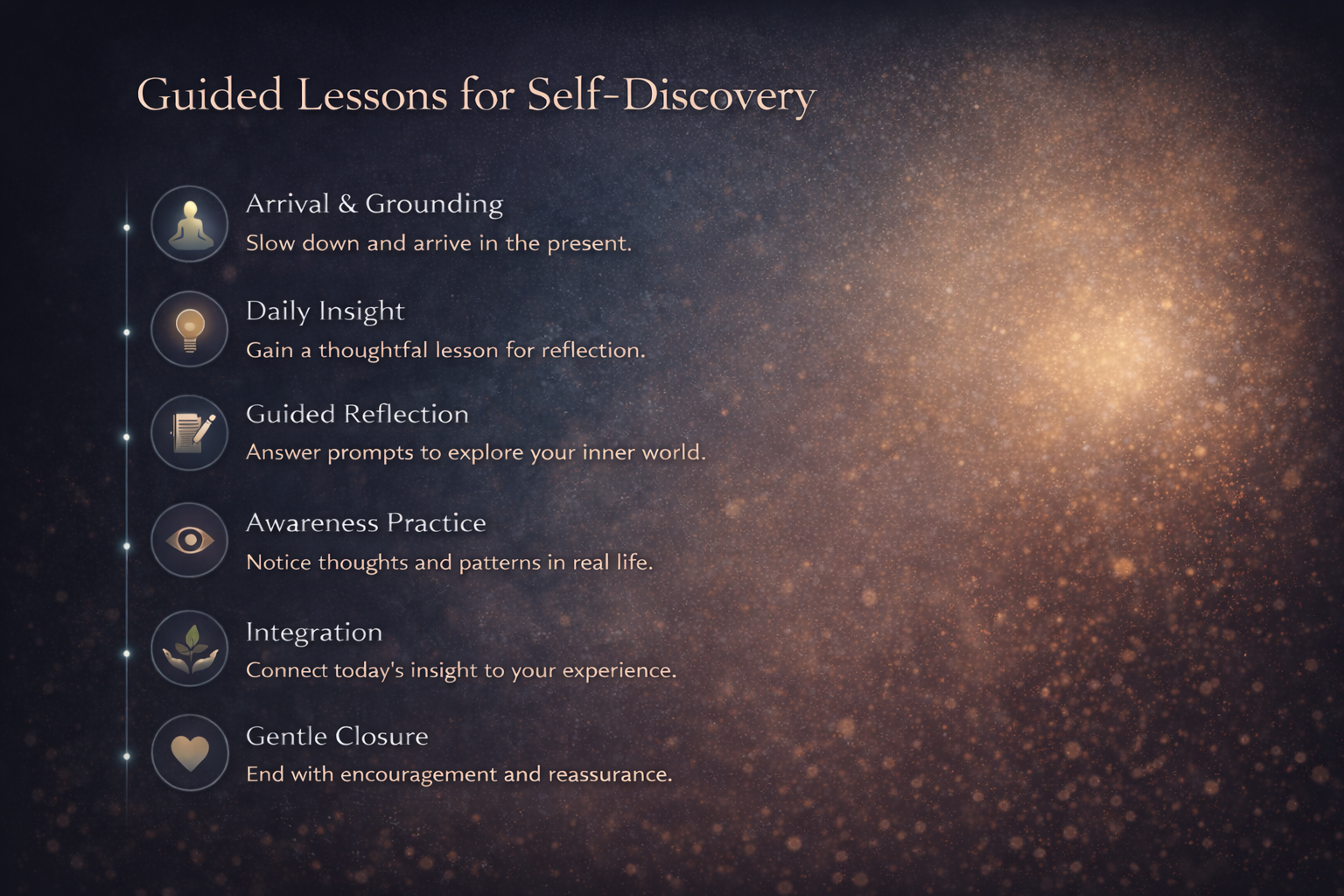 Guided Lessons for Self-Discovery

Arrival & Grounding
Slow down and arrive in the present.

Daily Insight
Gain a thoughtfal lesson for reflection.

Guided Reflection
Answer prompts to explore your inner world.

Awareness Practice
Notice thoughts and patterns in real life.

Integration
Connect today's insight to your experience.

Gentle Closure
End with encouragement and reassurance.